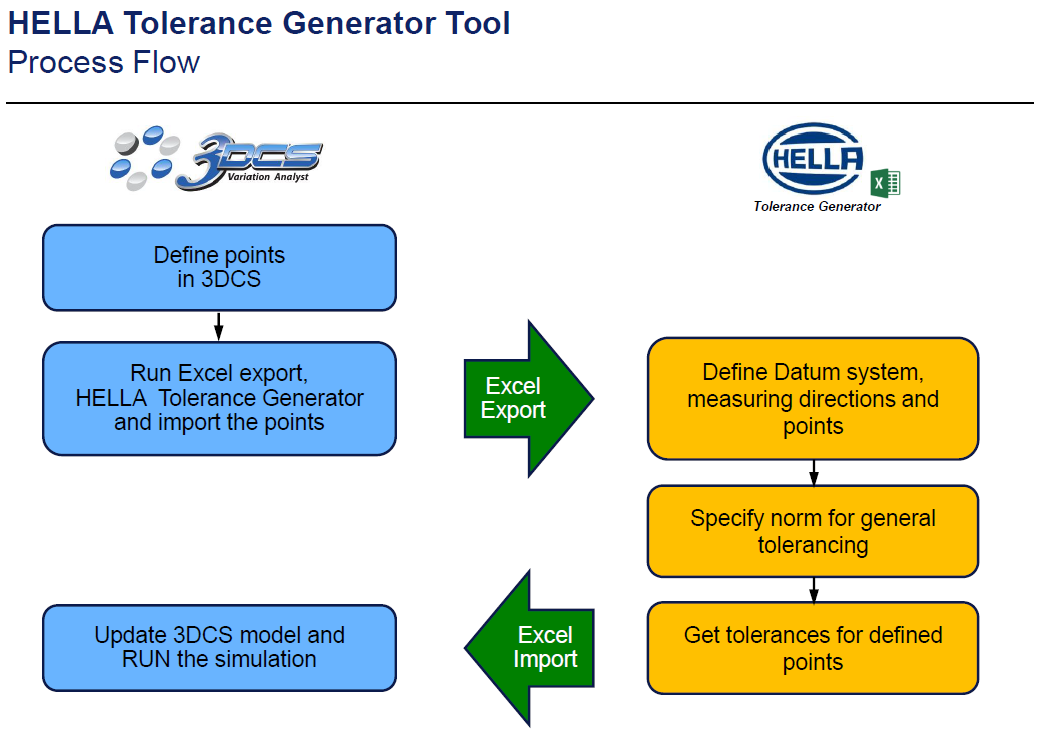 HELLA Tolerance Generator Tool
Process Flow

3DCS
Variation Analyst

HELLA
Tolerance Generator

Define points in 3DCS

Run Excel export, HELLA Tolerance Generator and import the points

Excel Export

Define Datum system, measuring directions and points

Specify norm for general tolerancing

Get tolerances for defined points

Excel Import

Update 3DCS model and RUN the simulation